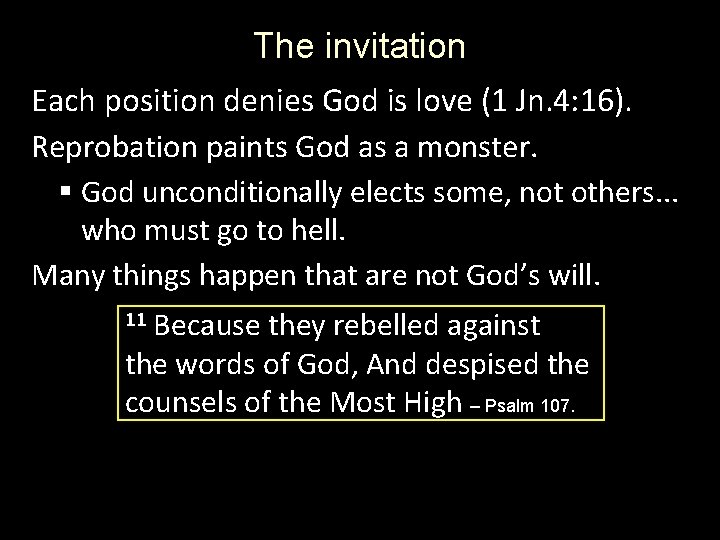 The invitation

Each position denies God is love (1 Jn.4:16).

Reprobation paints God as a monster.

• God unconditionally elects some, not others... who must go to hell.

Many things happen that are not God's will.

$^{11}$ Because they rebelled against the words of God, And despised the counsels of the Most High – Psalm 107.